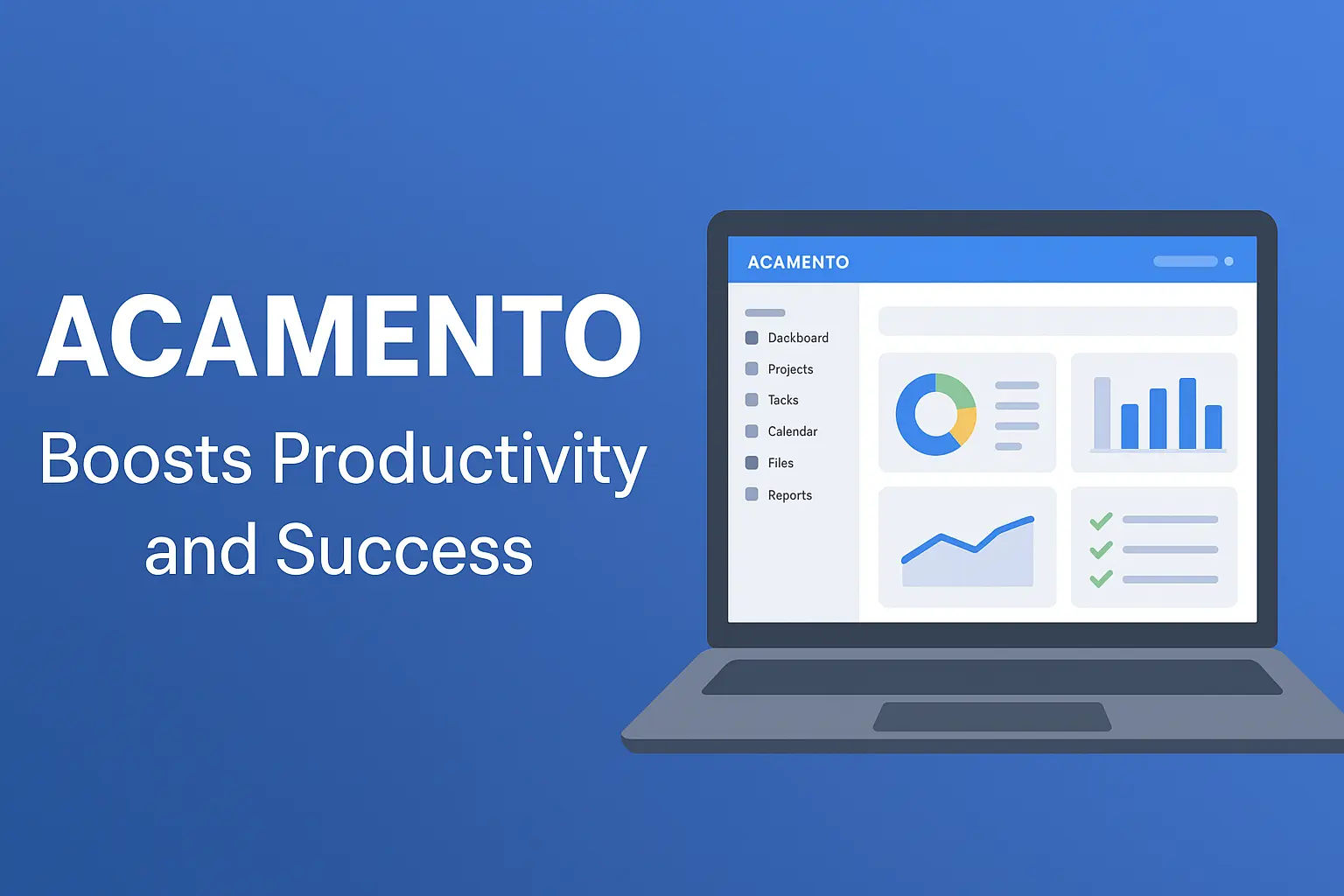 ACAMENTO
Boosts Productivity and Success

ACAMENTO

Dackboard
Projects
Tacks
Calendar
Files
Reports